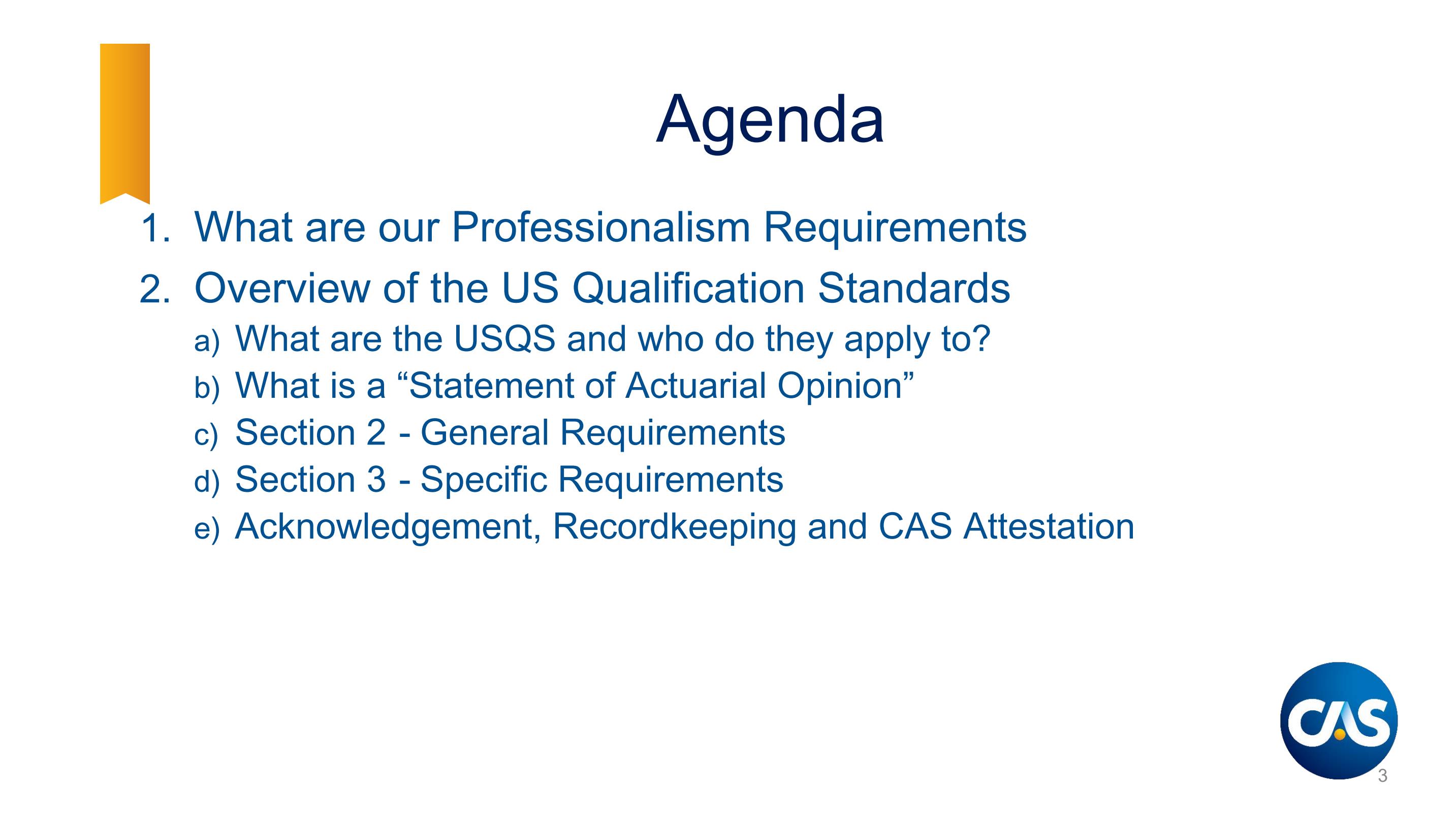 Agenda

1. What are our Professionalism Requirements
2. Overview of the US Qualification Standards
a) What are the USQS and who do they apply to?
b) What is a “Statement of Actuarial Opinion”
c) Section 2 - General Requirements
d) Section 3 - Specific Requirements
e) Acknowledgement, Recordkeeping and CAS Attestation

CAS

3